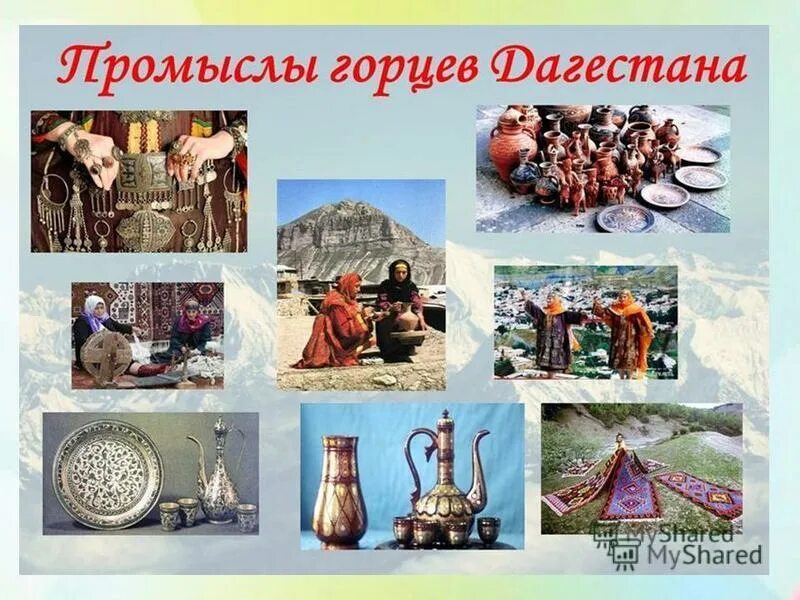 Промыслы горцев Дагестана

MyShared
MyShared